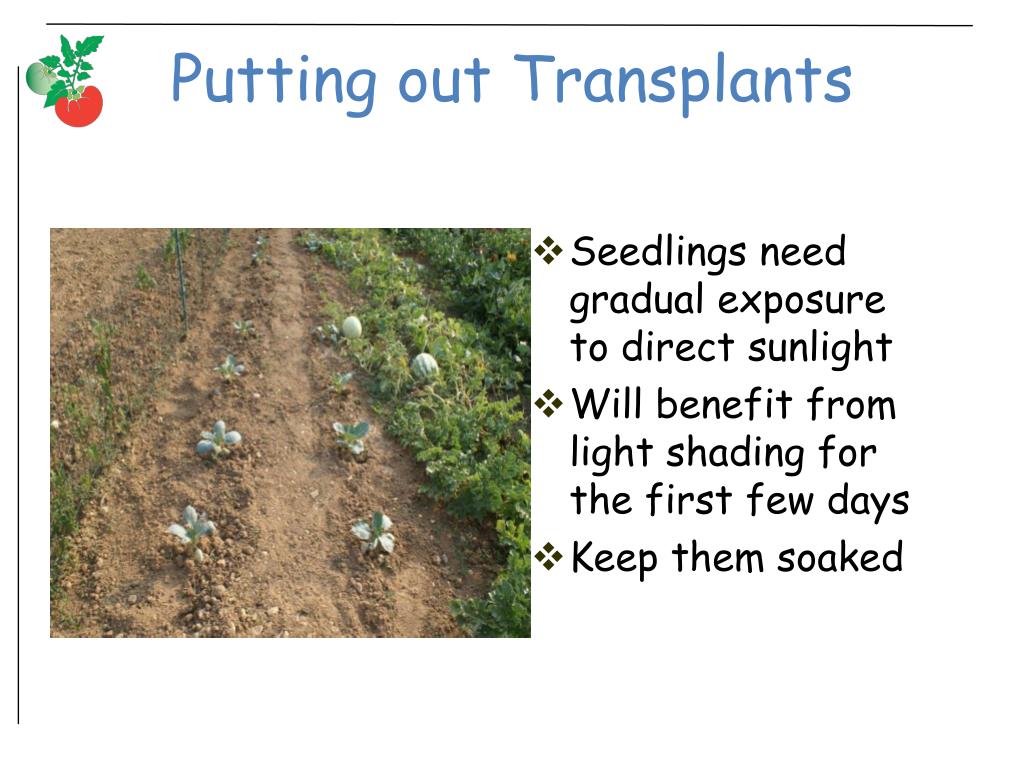 Putting out Transplants

❖ Seedlings need gradual exposure to direct sunlight
❖ Will benefit from light shading for the first few days
❖ Keep them soaked